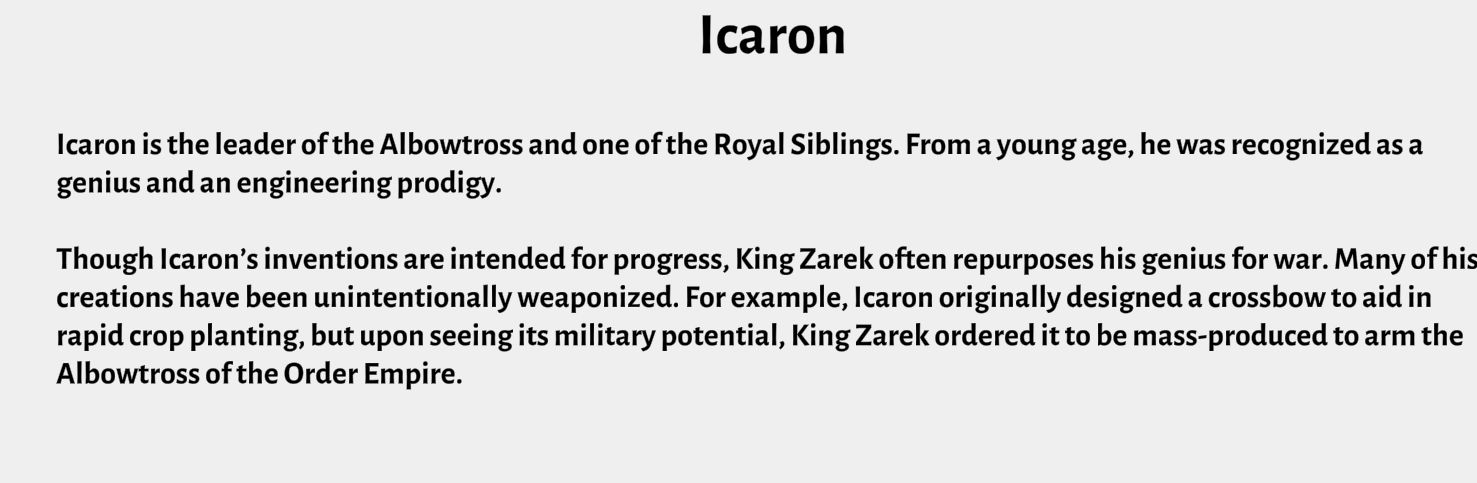 Icaron

Icaron is the leader of the Albowtross and one of the Royal Siblings. From a young age, he was recognized as a genius and an engineering prodigy.

Though Icaron's inventions are intended for progress, King Zarek often repurposes his genius for war. Many of his creations have been unintentionally weaponized. For example, Icaron originally designed a crossbow to aid in rapid crop planting, but upon seeing its military potential, King Zarek ordered it to be mass-produced to arm the Albowtross of the Order Empire.